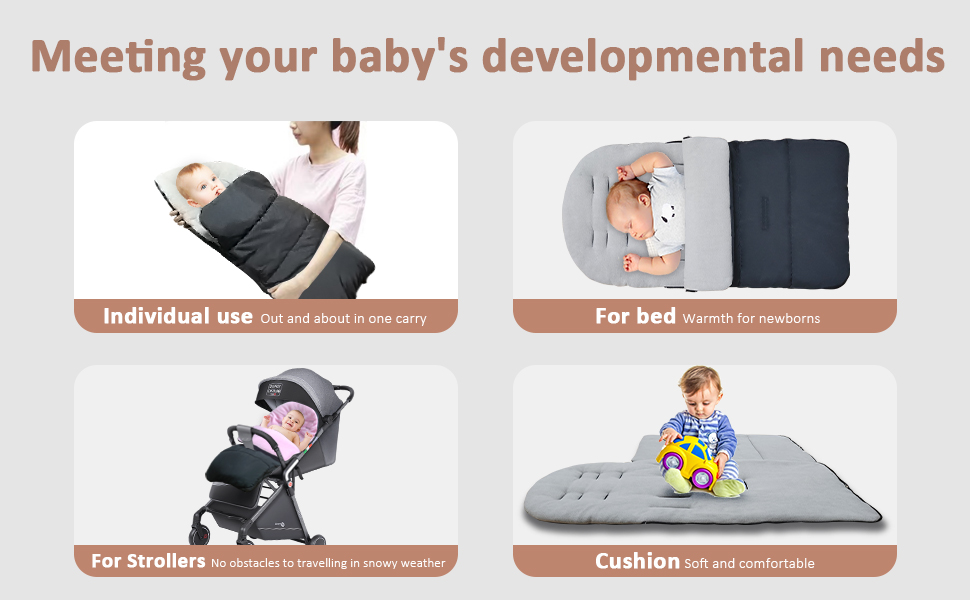 Meeting your baby's developmental needs

Individual use Out and about in one carry

For bed Warmth for newborns

For Strollers No obstacles to travelling in snowy weather

Cushion Soft and comfortable